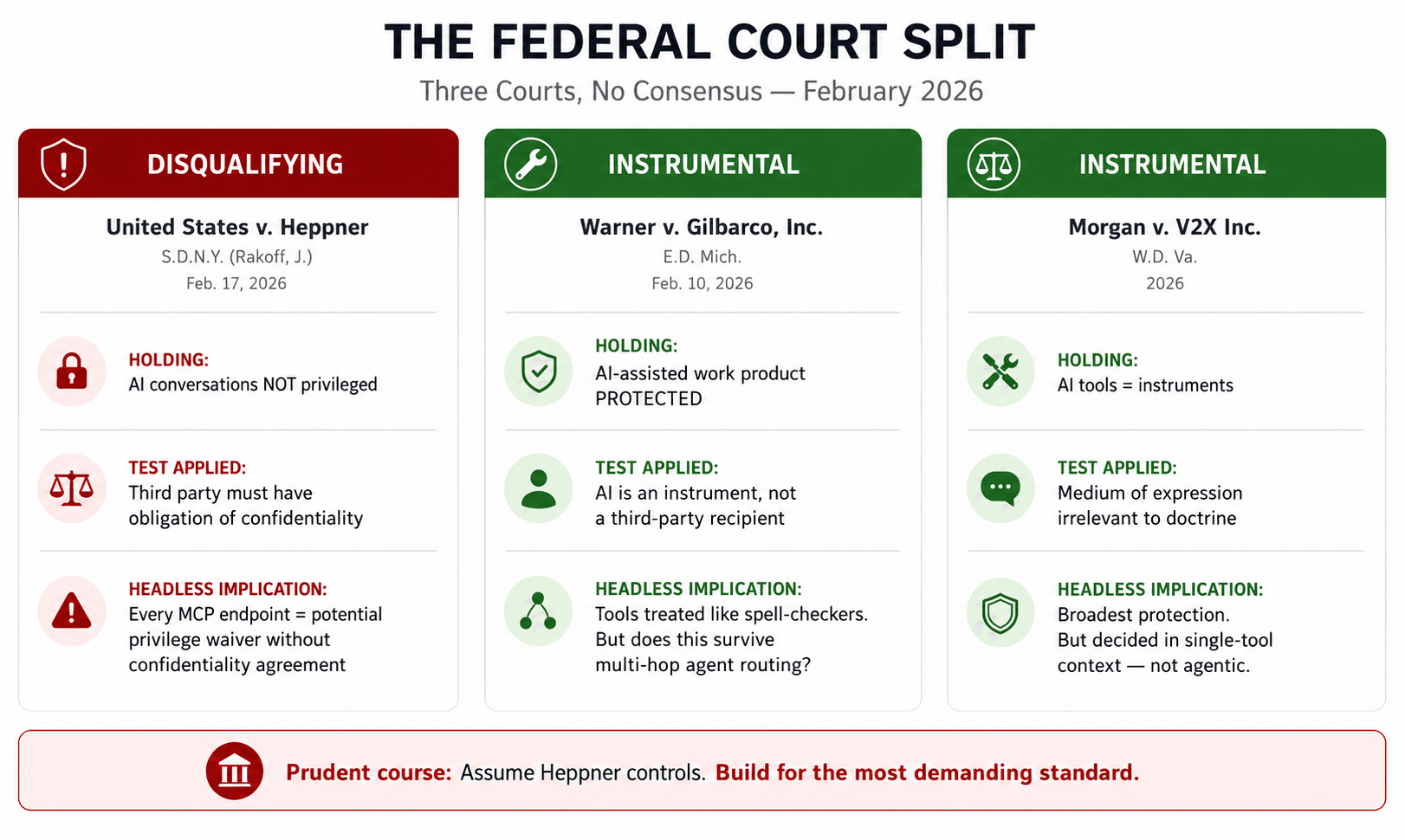 THE FEDERAL COURT SPLIT

Three Courts, No Consensus — February 2026

DISQUALIFYING

United States v. Heppner
S.D.N.Y. (Rakoff, J.)
Feb. 17, 2026

HOLDING:
AI conversations NOT privileged

TEST APPLIED:
Third party must have obligation of confidentiality

HEADLESS IMPLICATION:
Every MCP endpoint = potential privilege waiver without confidentiality agreement

INSTRUMENTAL

Warner v. Gilbarco, Inc.
E.D. Mich.
Feb. 10, 2026

HOLDING:
AI-assisted work product PROTECTED

TEST APPLIED:
AI is an instrument, not a third-party recipient

HEADLESS IMPLICATION:
Tools treated like spell-checkers. But does this survive multi-hop agent routing?

INSTRUMENTAL

Morgan v. V2X Inc.
W.D. Va.
2026

HOLDING:
AI tools = instruments

TEST APPLIED:
Medium of expression irrelevant to doctrine

HEADLESS IMPLICATION:
Broadest protection. But decided in single-tool context — not agentic.

Prudent course: Assume Heppner controls. Build for the most demanding standard.